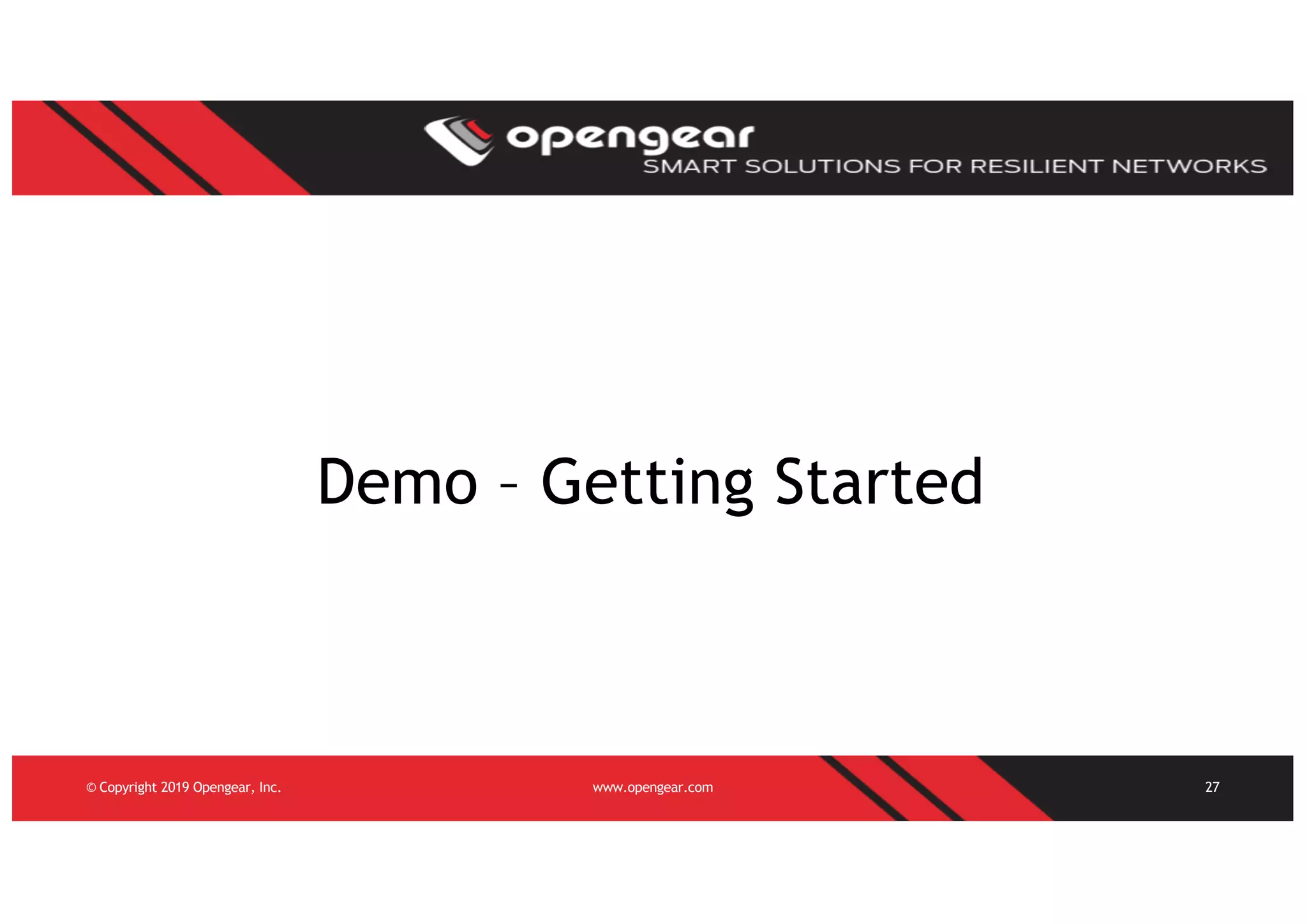 opengear
SMART SOLUTIONS FOR RESILIENT NETWORKS

Demo – Getting Started

© Copyright 2019 Opengear, Inc.
www.opengear.com
27